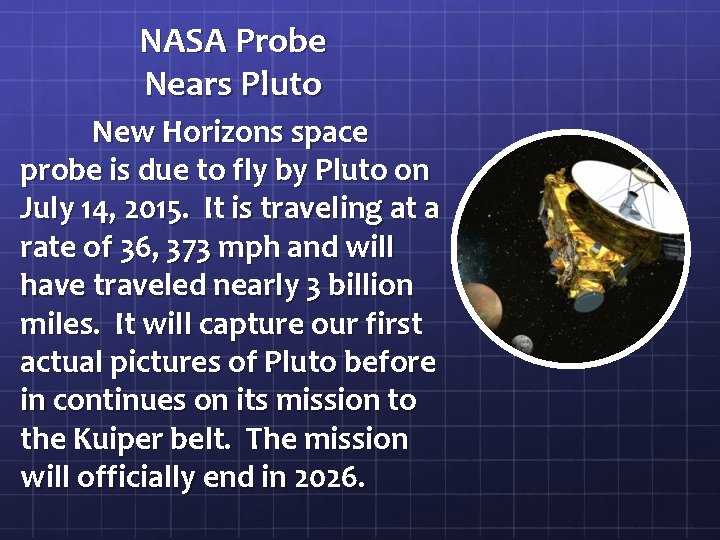 NASA Probe
Nears Pluto

New Horizons space probe is due to fly by Pluto on July 14, 2015. It is traveling at a rate of 36, 373 mph and will have traveled nearly 3 billion miles. It will capture our first actual pictures of Pluto before in continues on its mission to the Kuiper belt. The mission will officially end in 2026.